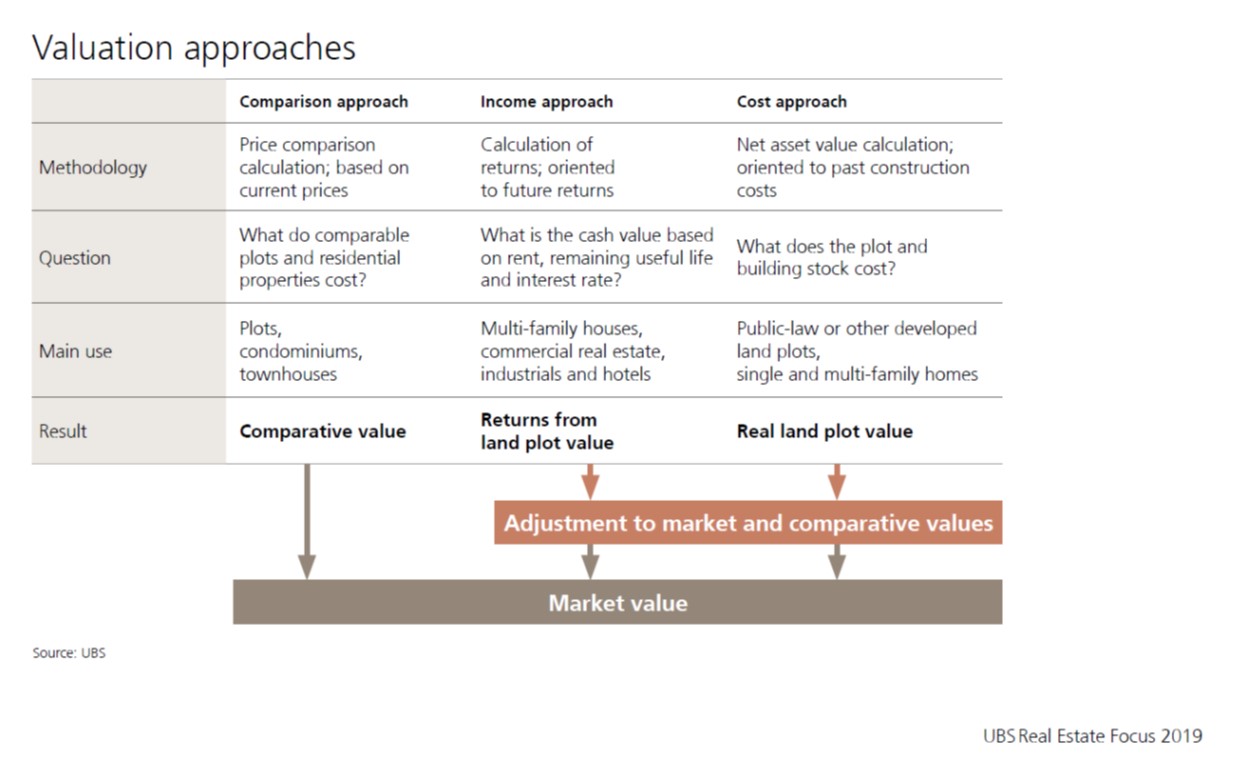 Valuation approaches

| | Comparison approach | Income approach | Cost approach |
|---|---|---|---|
| Methodology | Price comparison calculation; based on current prices | Calculation of returns; oriented to future returns | Net asset value calculation; oriented to past construction costs |
| Question | What do comparable plots and residential properties cost? | What is the cash value based on rent, remaining useful life and interest rate? | What does the plot and building stock cost? |
| Main use | Plots, condominiums, townhouses | Multi-family houses, commercial real estate, industrials and hotels | Public-law or other developed land plots, single and multi-family homes |
| Result | Comparative value | Returns from land plot value | Real land plot value |

Adjustment to market and comparative values

Market value

Source: UBS

UBS Real Estate Focus 2019